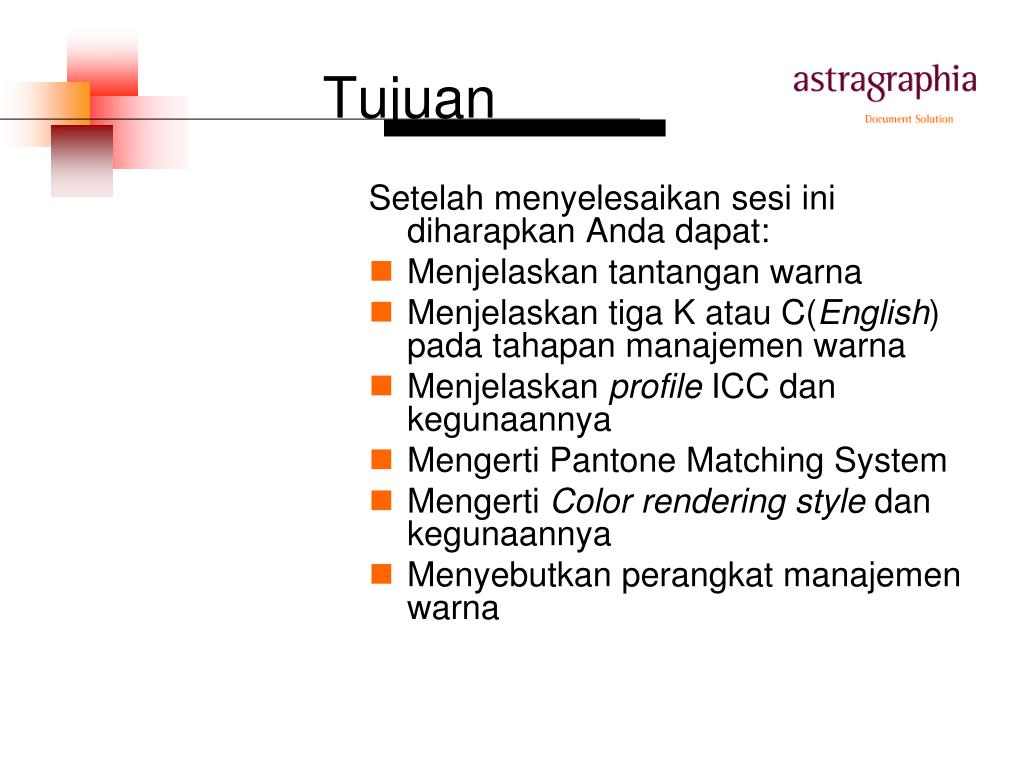 Tujuan

astragraphia
Document Solution

Setelah menyelesaikan sesi ini diharapkan Anda dapat:

- Menjelaskan tantangan warna
- Menjelaskan tiga K atau C(English) pada tahapan manajemen warna
- Menjelaskan profile ICC dan kegunaannya
- Mengerti Pantone Matching System
- Mengerti Color rendering style dan kegunaannya
- Menyebutkan perangkat manajemen warna